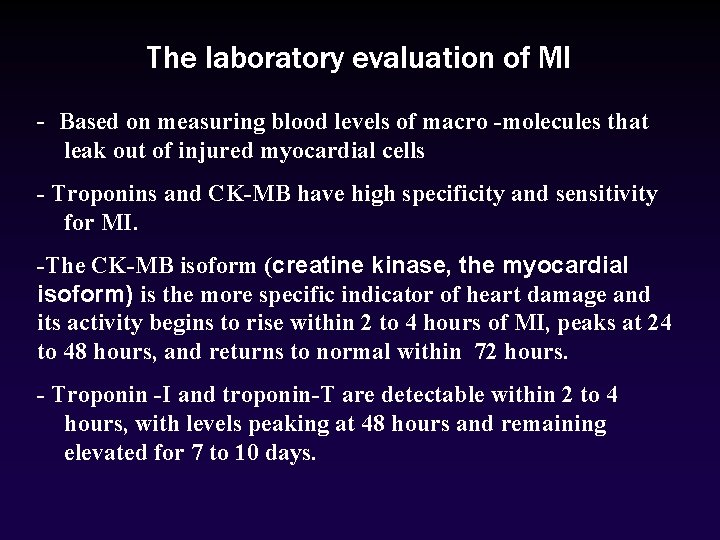 The laboratory evaluation of MI

- Based on measuring blood levels of macro -molecules that leak out of injured myocardial cells

- Troponins and CK-MB have high specificity and sensitivity for MI.

-The CK-MB isoform (creatine kinase, the myocardial isoform) is the more specific indicator of heart damage and its activity begins to rise within 2 to 4 hours of MI, peaks at 24 to 48 hours, and returns to normal within 72 hours.

- Troponin -I and troponin-T are detectable within 2 to 4 hours, with levels peaking at 48 hours and remaining elevated for 7 to 10 days.